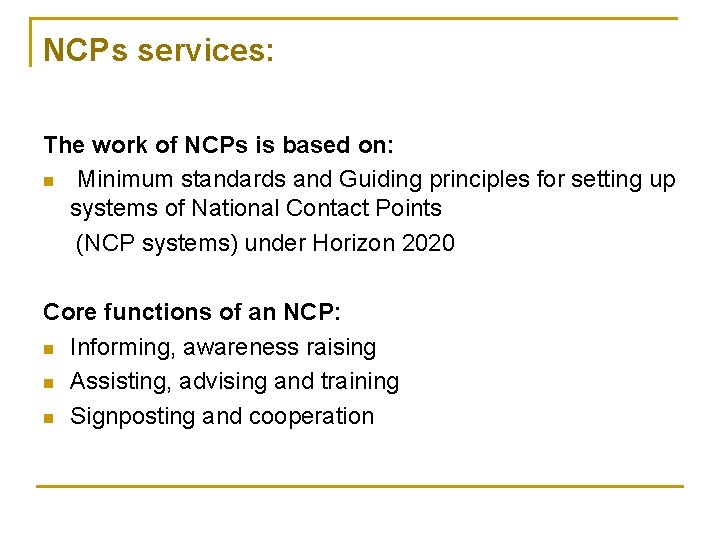 NCPs services:

The work of NCPs is based on:

- Minimum standards and Guiding principles for setting up systems of National Contact Points (NCP systems) under Horizon 2020

Core functions of an NCP:

- Informing, awareness raising
- Assisting, advising and training
- Signposting and cooperation